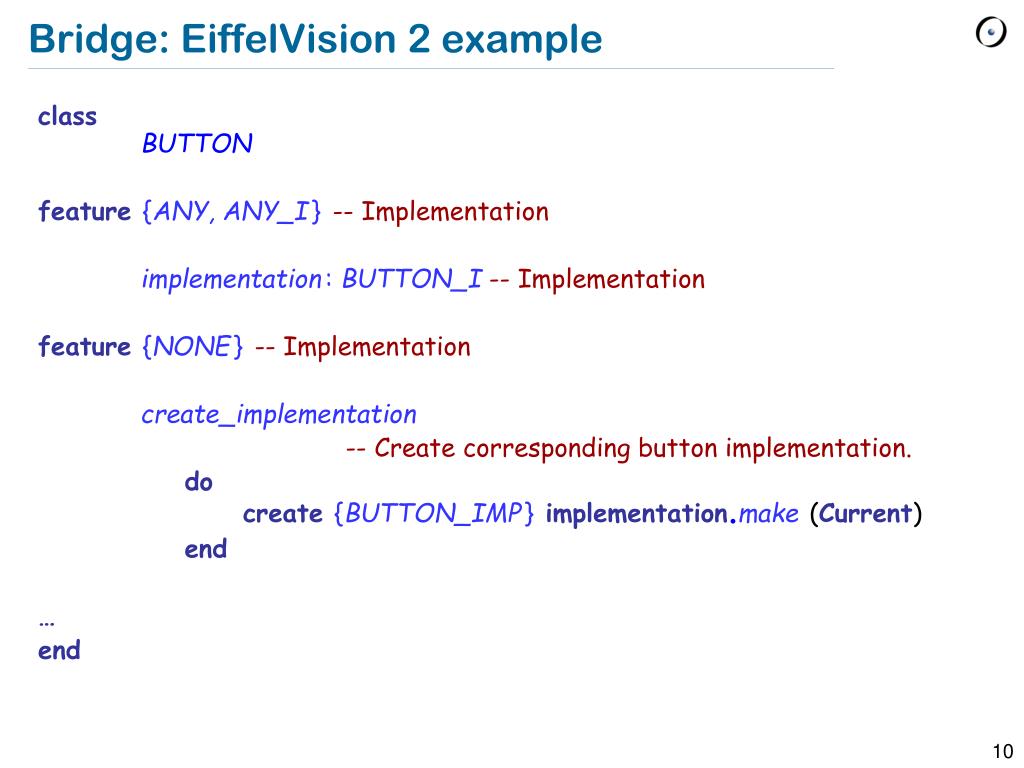 Bridge: EiffelVision 2 example

class
BUTTON

feature {ANY, ANY_I} -- Implementation

implementation: BUTTON_I -- Implementation

feature {NONE} -- Implementation

create_implementation
-- Create corresponding button implementation.
do
create {BUTTON_IMP} implementation.make (Current)
end

…
end

10